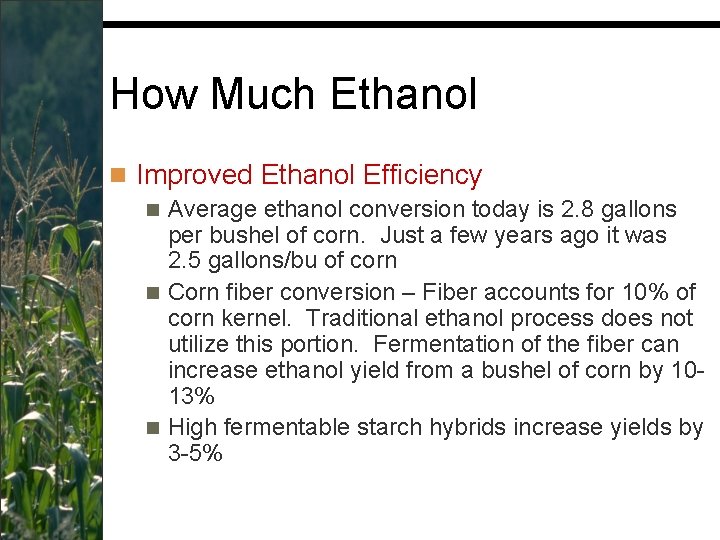 How Much Ethanol

Improved Ethanol Efficiency

Average ethanol conversion today is 2.8 gallons per bushel of corn. Just a few years ago it was 2.5 gallons/bu of corn

Corn fiber conversion – Fiber accounts for 10% of corn kernel. Traditional ethanol process does not utilize this portion. Fermentation of the fiber can increase ethanol yield from a bushel of corn by 10-13%

High fermentable starch hybrids increase yields by 3-5%